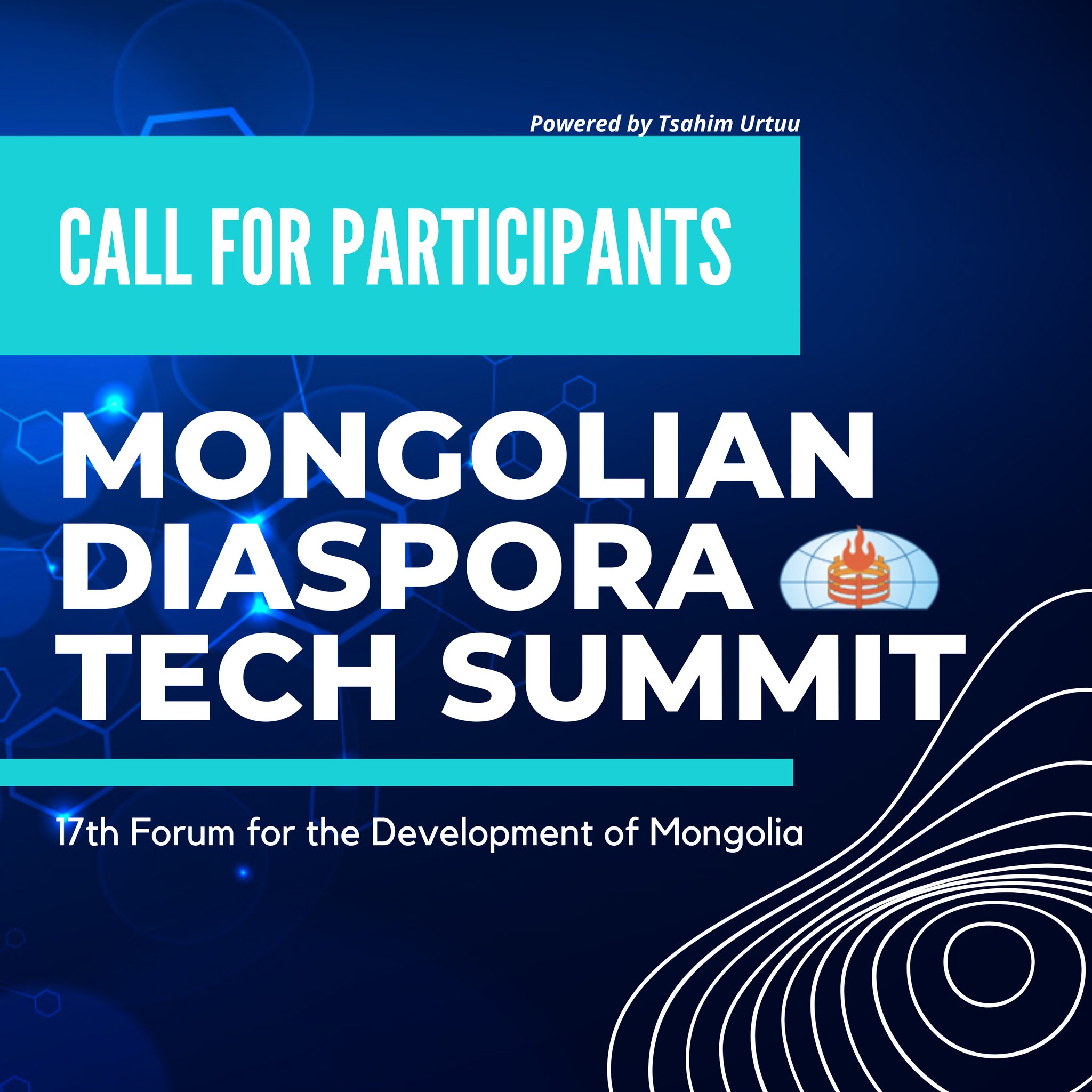 Powered by Tsahim Urtuu

CALL FOR PARTICIPANTS

MONGOLIAN
DIASPORA
TECH SUMMIT

17th Forum for the Development of Mongolia